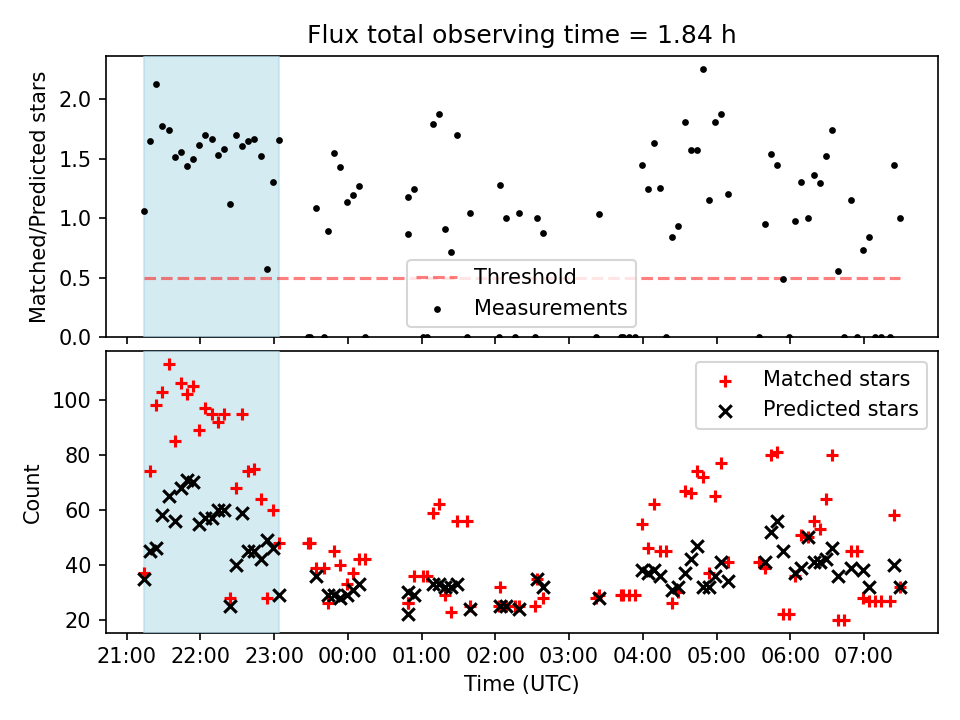 Flux total observing time = 1.84 h

Matched/Predicted stars

2.0
1.5
1.0
0.5
0.0

Threshold
Measurements

Count

100
80
60
40
20

Matched stars
Predicted stars

21:00 22:00 23:00 00:00 01:00 02:00 03:00 04:00 05:00 06:00 07:00

Time (UTC)